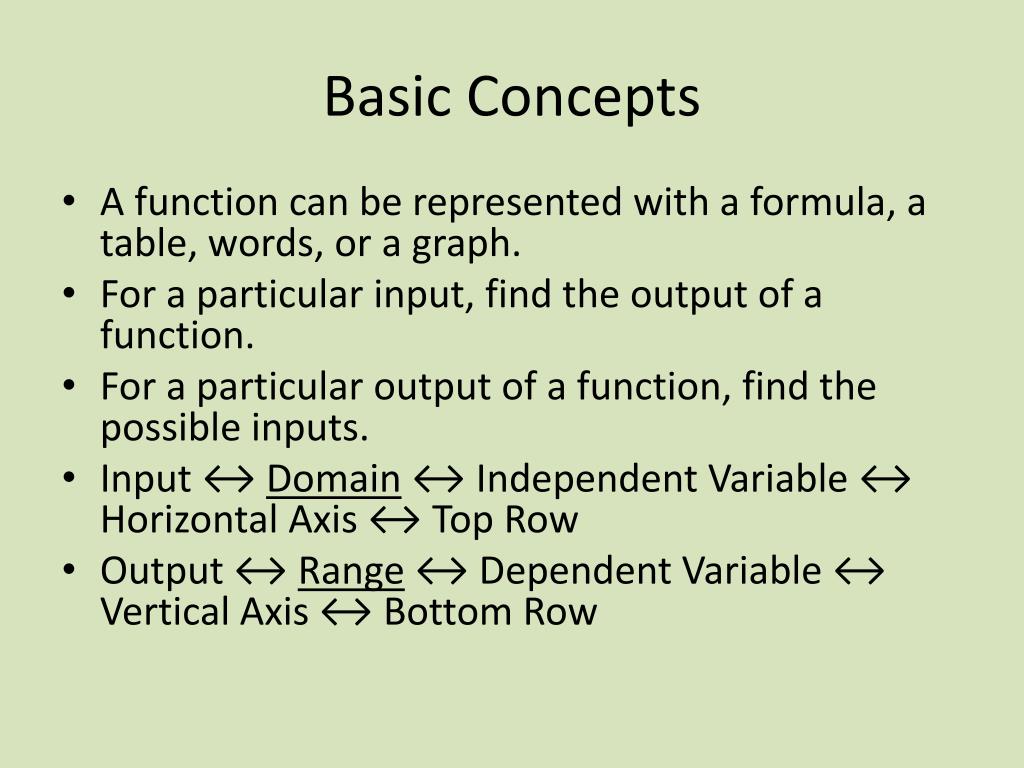 Basic Concepts

• A function can be represented with a formula, a table, words, or a graph.
• For a particular input, find the output of a function.
• For a particular output of a function, find the possible inputs.
• Input ↔ Domain ↔ Independent Variable ↔ Horizontal Axis ↔ Top Row
• Output ↔ Range ↔ Dependent Variable ↔ Vertical Axis ↔ Bottom Row